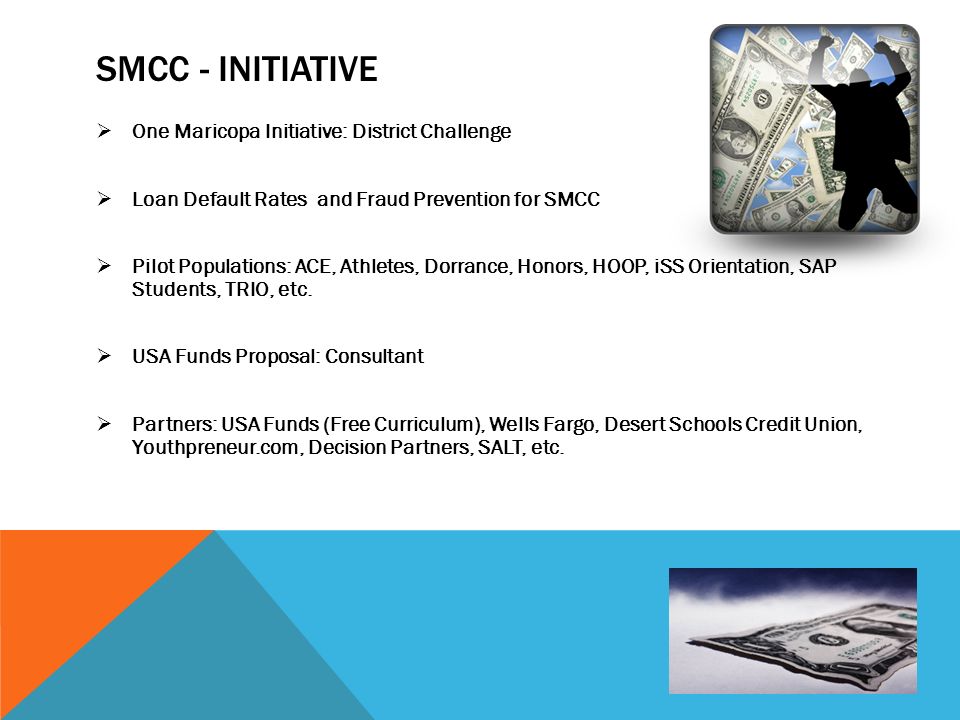 SMCC - INITIATIVE

➢ One Maricopa Initiative: District Challenge

➢ Loan Default Rates and Fraud Prevention for SMCC

➢ Pilot Populations: ACE, Athletes, Dorrance, Honors, HOOP, iSS Orientation, SAP Students, TRIO, etc.

➢ USA Funds Proposal: Consultant

➢ Partners: USA Funds (Free Curriculum), Wells Fargo, Desert Schools Credit Union, Youthpreneur.com, Decision Partners, SALT, etc.